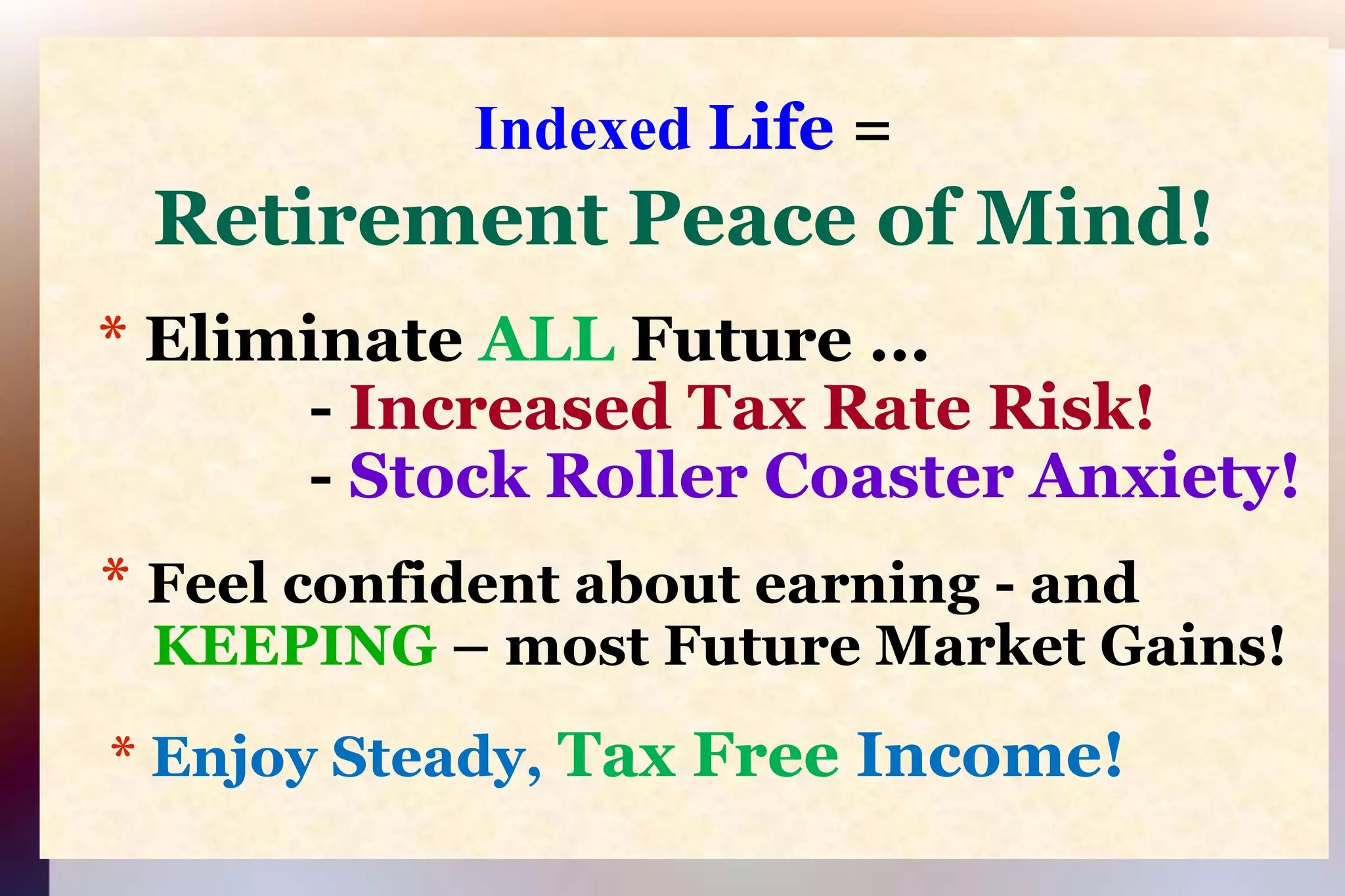 Indexed Life =

Retirement Peace of Mind!

* Eliminate ALL Future …
- Increased Tax Rate Risk!
- Stock Roller Coaster Anxiety!

* Feel confident about earning - and KEEPING – most Future Market Gains!

* Enjoy Steady, Tax Free Income!